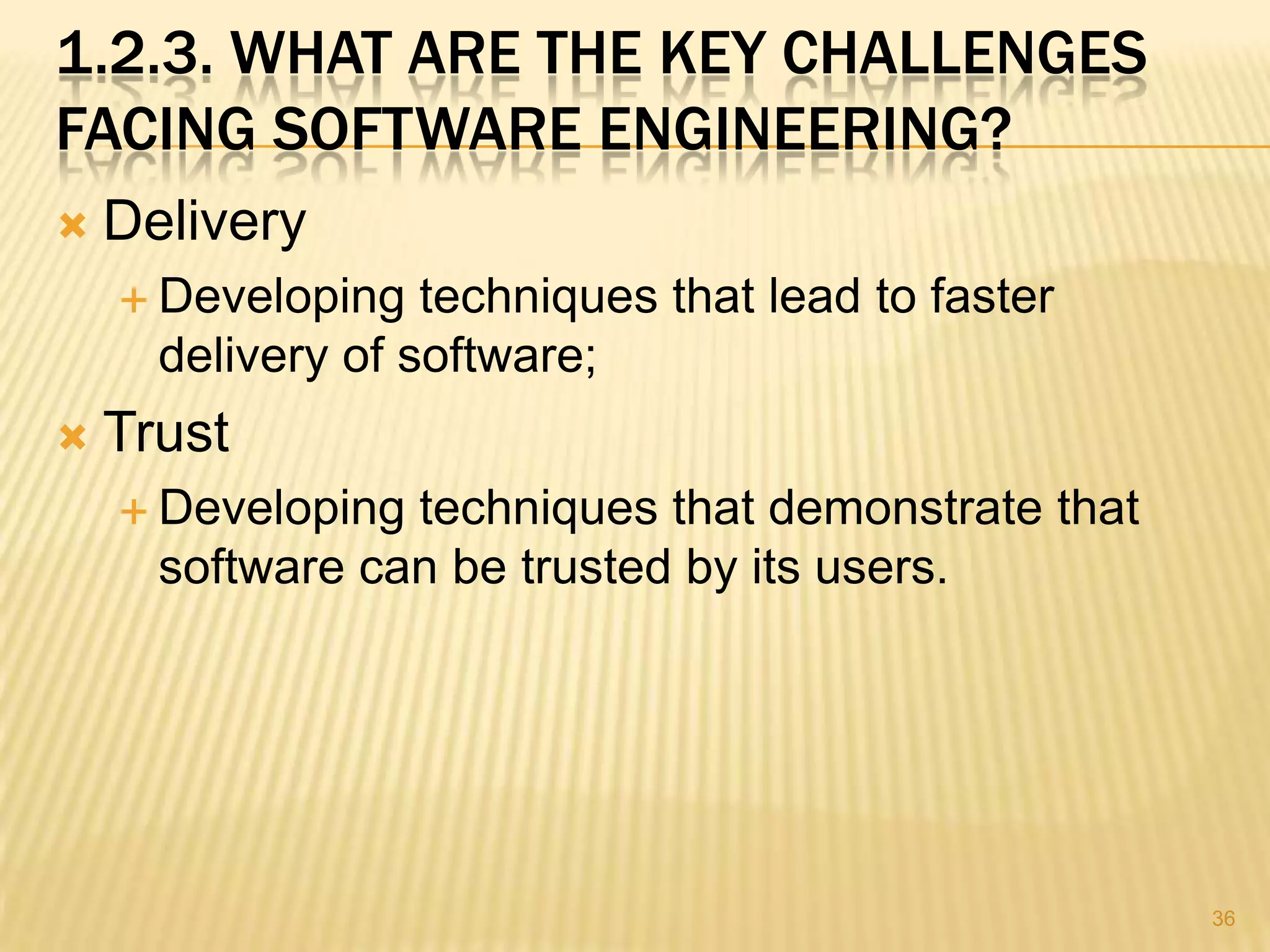 1.2.3. WHAT ARE THE KEY CHALLENGES FACING SOFTWARE ENGINEERING?

Delivery

Developing techniques that lead to faster delivery of software;

Trust

Developing techniques that demonstrate that software can be trusted by its users.

36